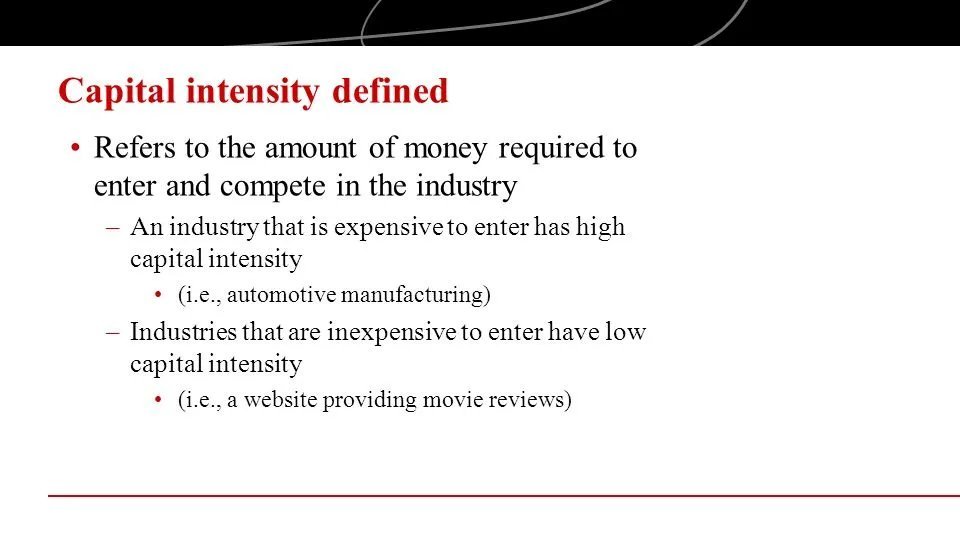 Capital intensity defined

• Refers to the amount of money required to enter and compete in the industry

– An industry that is expensive to enter has high capital intensity

• (i.e., automotive manufacturing)

– Industries that are inexpensive to enter have low capital intensity

• (i.e., a website providing movie reviews)